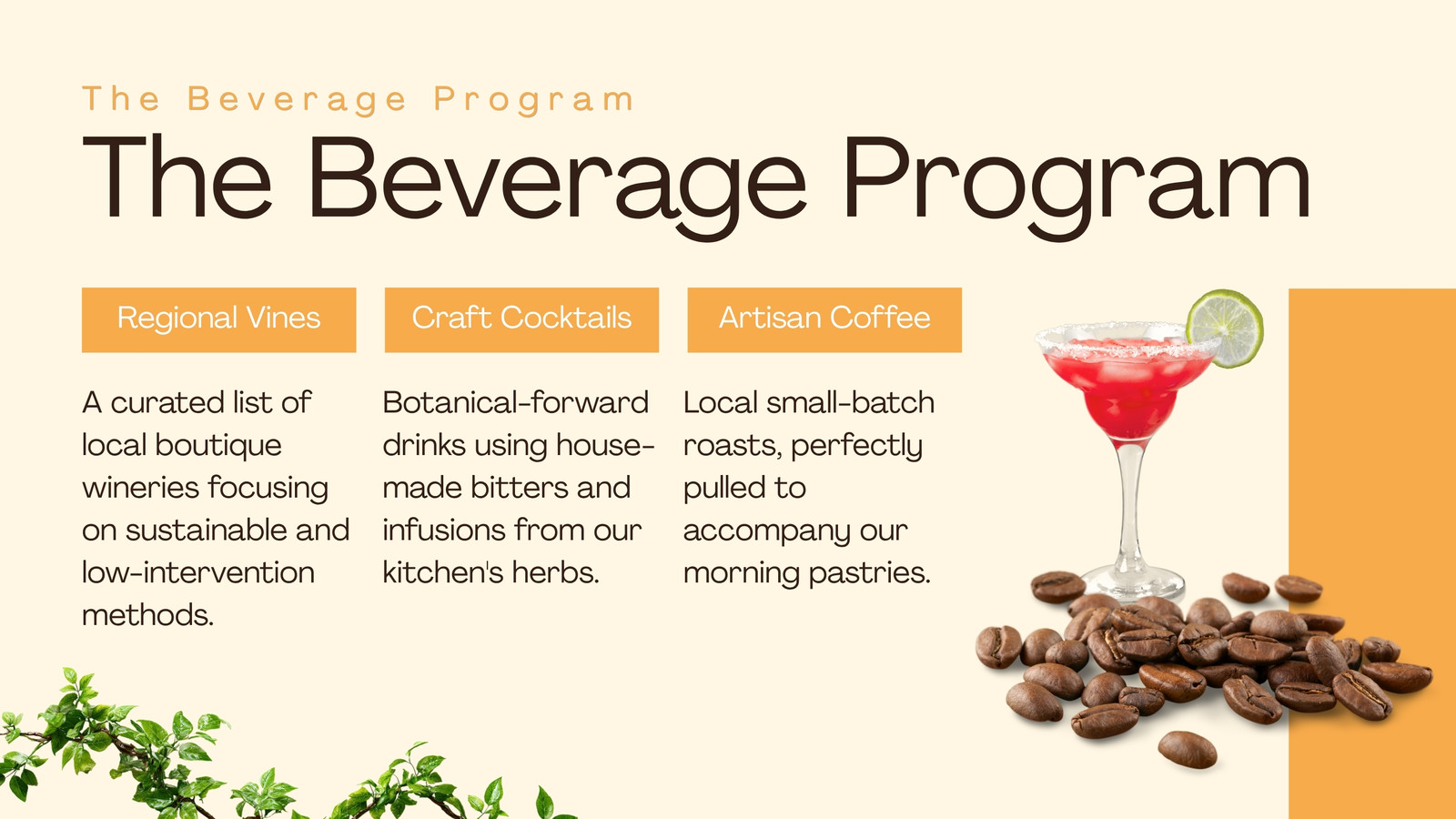 The Beverage Program

The Beverage Program

Regional Vines

A curated list of local boutique wineries focusing on sustainable and low-intervention methods.

Craft Cocktails

Botanical-forward drinks using house-made bitters and infusions from our kitchen's herbs.

Artisan Coffee

Local small-batch roasts, perfectly pulled to accompany our morning pastries.